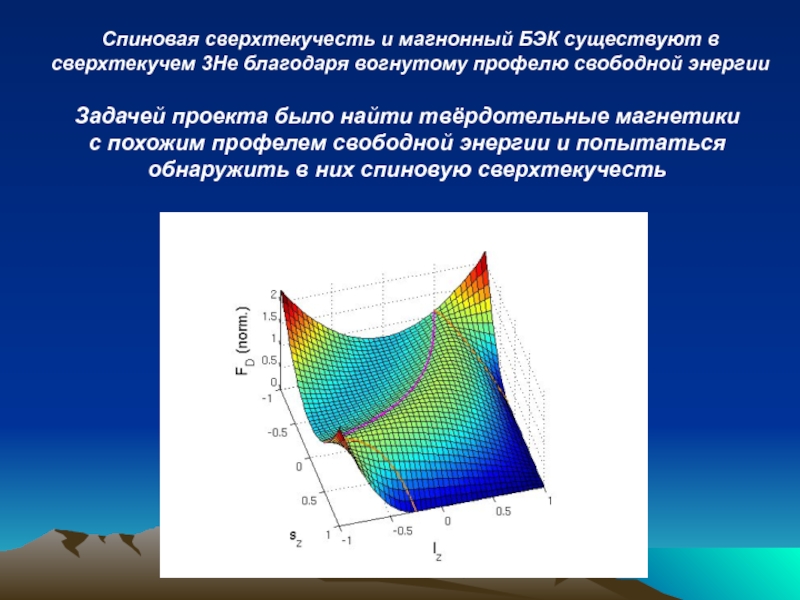 Спиновая сверхтекучесть и магнонный БЭК существуют в сверхтекучем 3He благодаря вогнутому профелю свободной энергии

Задачей проекта было найти твёрдотельные магнетики с похожим профелем свободной энергии и попытаться обнаружить в них спиновую сверхтекучесть

$F_D$ (norm.)
2
1.5
1
0.5
0
-1
-0.5
0
0.5
1
$s_z$
-1
-0.5
0
0.5
1
$l_z$